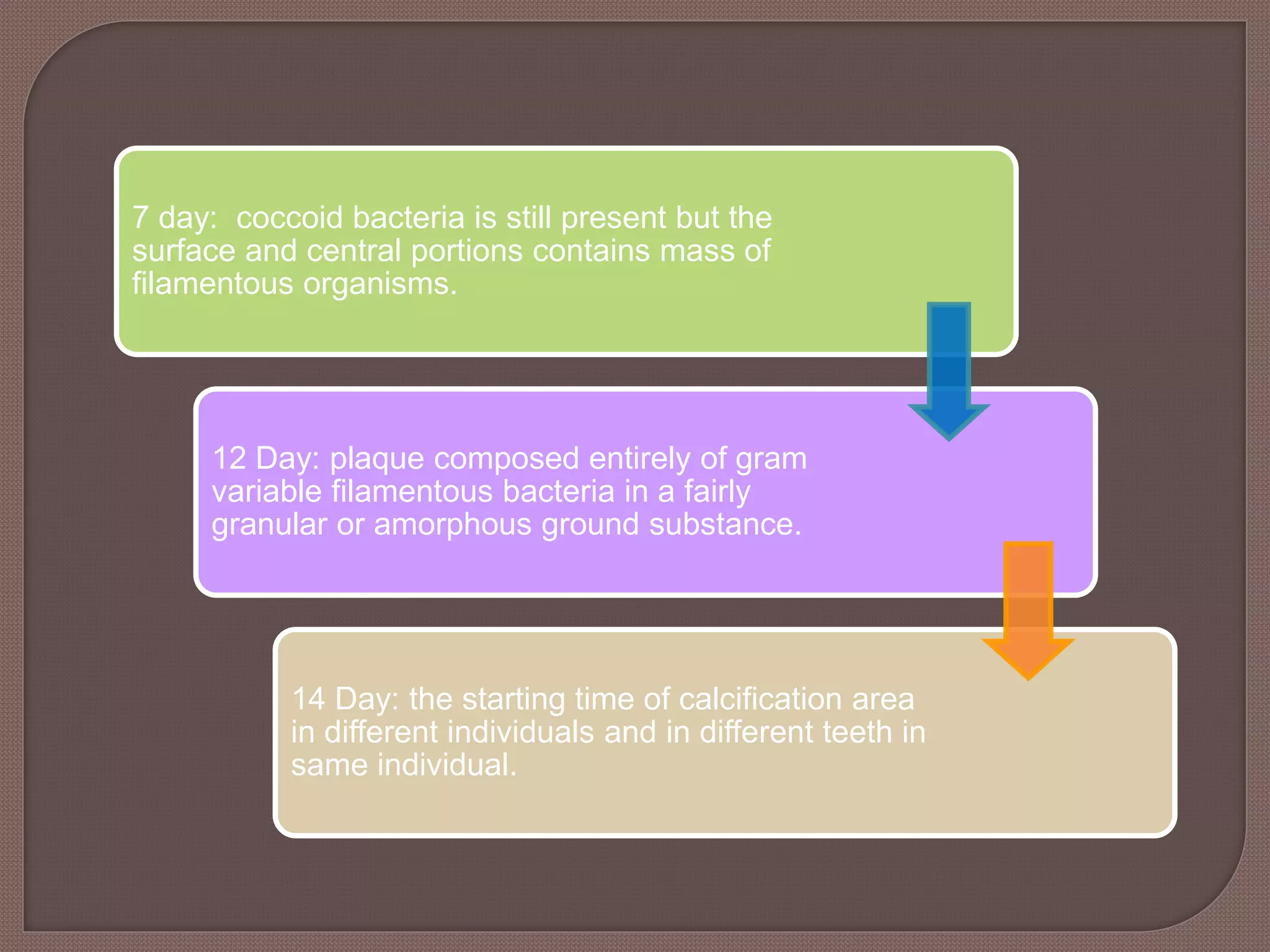 7 day:  coccoid bacteria is still present but the surface and central portions contains mass of filamentous organisms.

12 Day: plaque composed entirely of gram variable filamentous bacteria in a fairly granular or amorphous ground substance.

14 Day: the starting time of calcification area in different individuals and in different teeth in same individual.